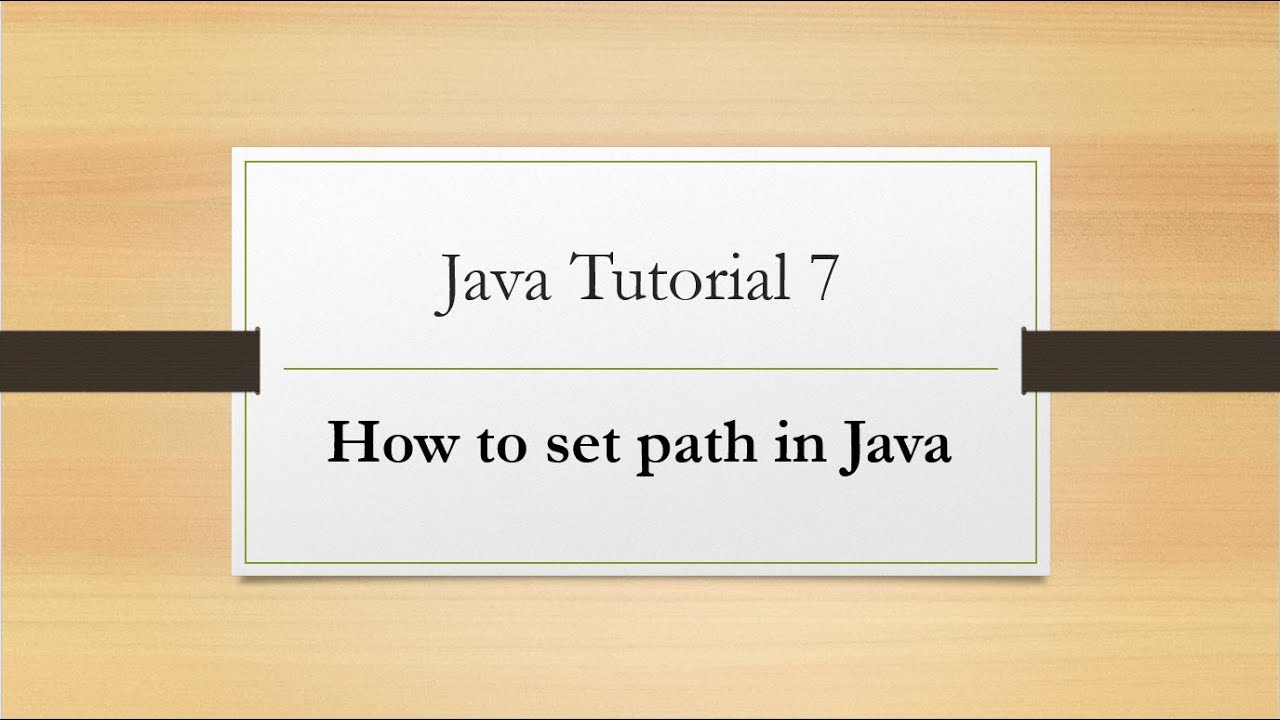 Java Tutorial 7

How to set path in Java